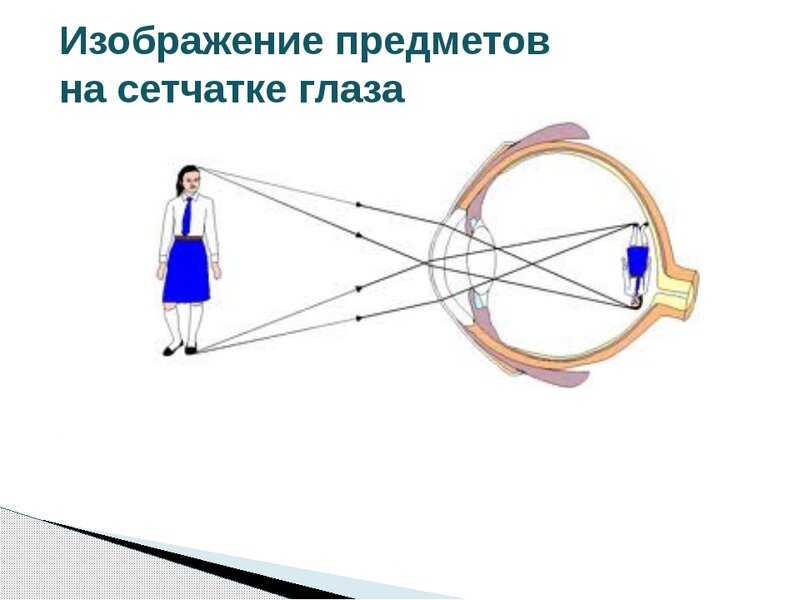 Изображение предметов
на сетчатке глаза